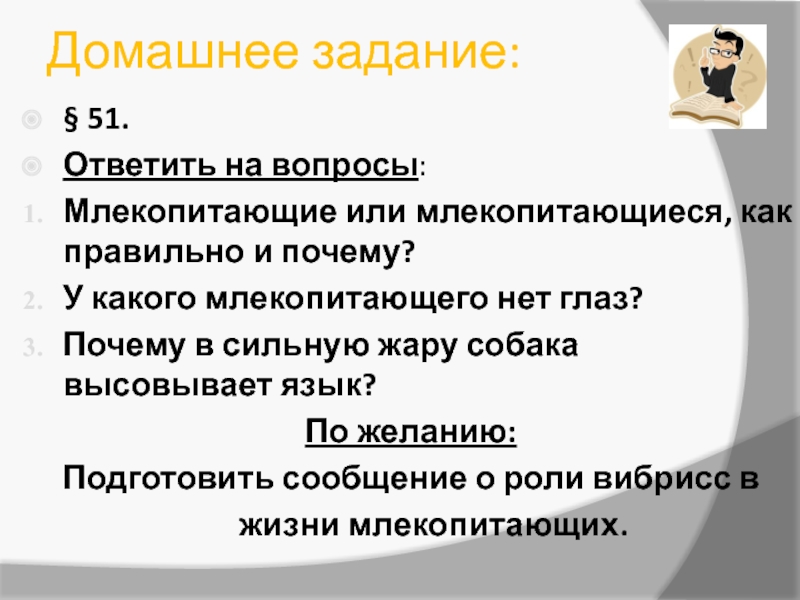 Домашнее задание:

§ 51.

Ответить на вопросы:

1. Млекопитающие или млекопитающиеся, как правильно и почему?

2. У какого млекопитающего нет глаз?

3. Почему в сильную жару собака высовывает язык?

По желанию:

Подготовить сообщение о роли вибрисс в жизни млекопитающих.